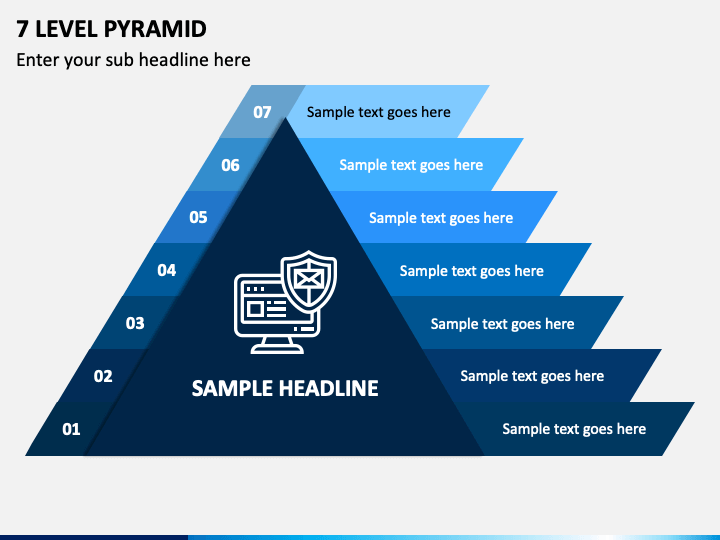 7 LEVEL PYRAMID

Enter your sub headline here

07 Sample text goes here

06 Sample text goes here

05 Sample text goes here

04 Sample text goes here

03 Sample text goes here

02 Sample text goes here

01 Sample text goes here

SAMPLE HEADLINE